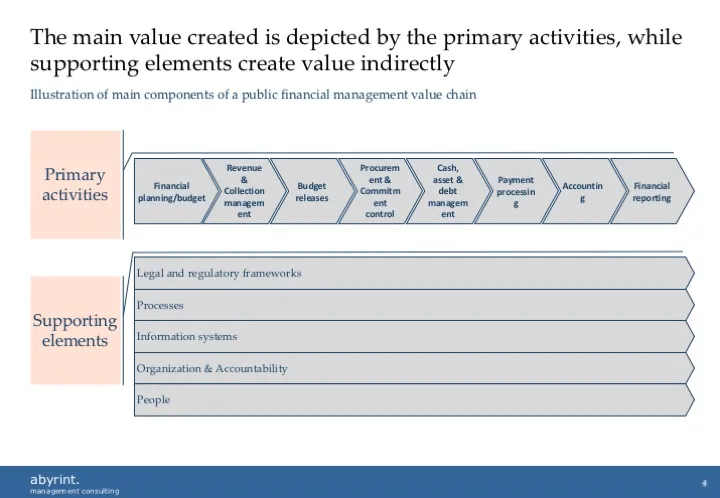 The main value created is depicted by the primary activities, while supporting elements create value indirectly

Illustration of main components of a public financial management value chain

Primary activities

Financial planning/budget

Revenue & Collection management

Budget releases

Procurement & Commitment control

Cash, asset & debt management

Payment processing

Accounting

Financial reporting

Supporting elements

Legal and regulatory frameworks

Processes

Information systems

Organization & Accountability

People

abyrint.
management consulting

4